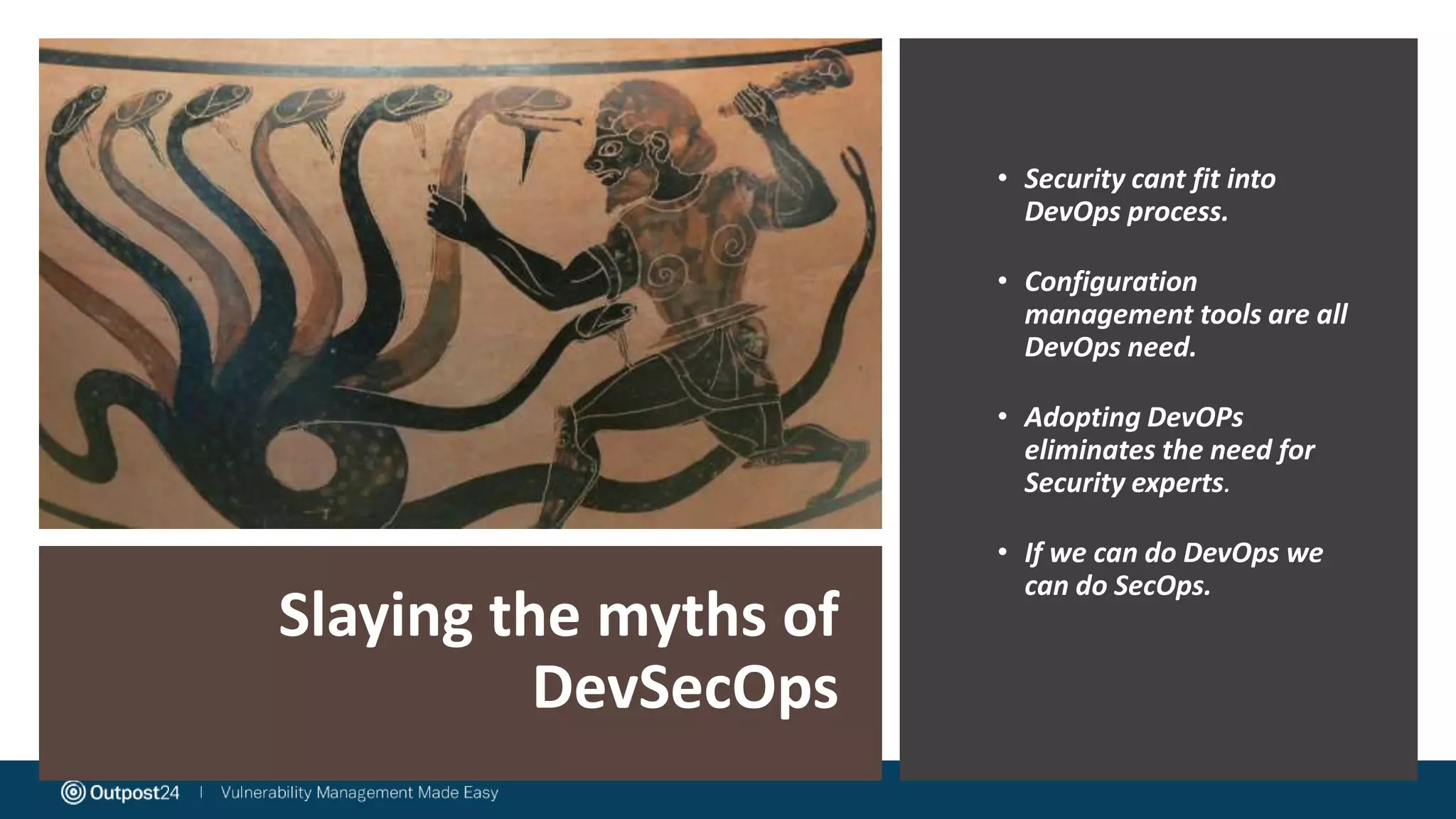 Slaying the myths of DevSecOps

• Security cant fit into DevOps process.

• Configuration management tools are all DevOps need.

• Adopting DevOPs eliminates the need for Security experts.

• If we can do DevOps we can do SecOps.

Outpost24 | Vulnerability Management Made Easy